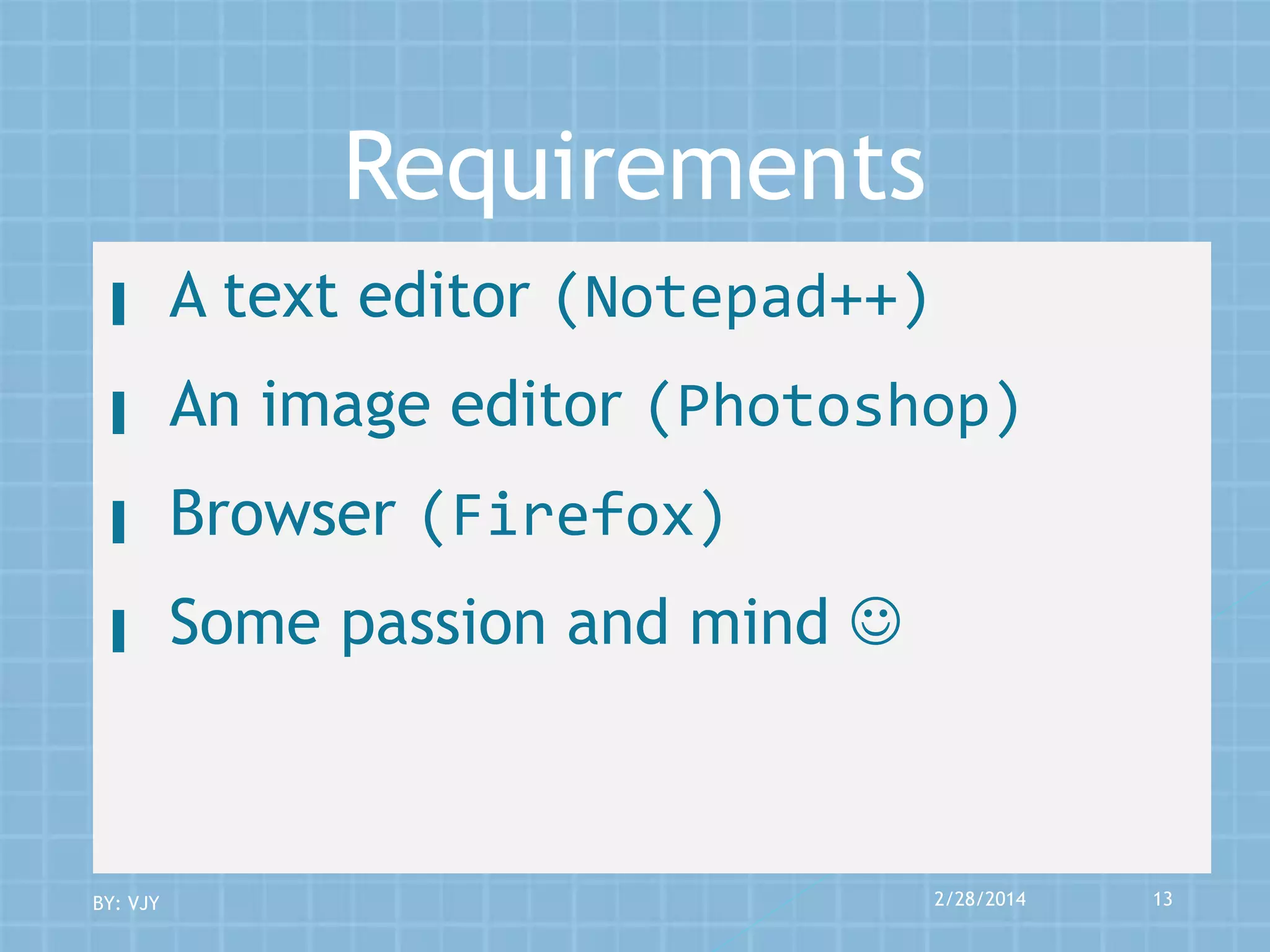 Requirements

A text editor (Notepad++)

An image editor (Photoshop)

Browser (Firefox)

Some passion and mind ☺

BY: VJY

2/28/2014

13